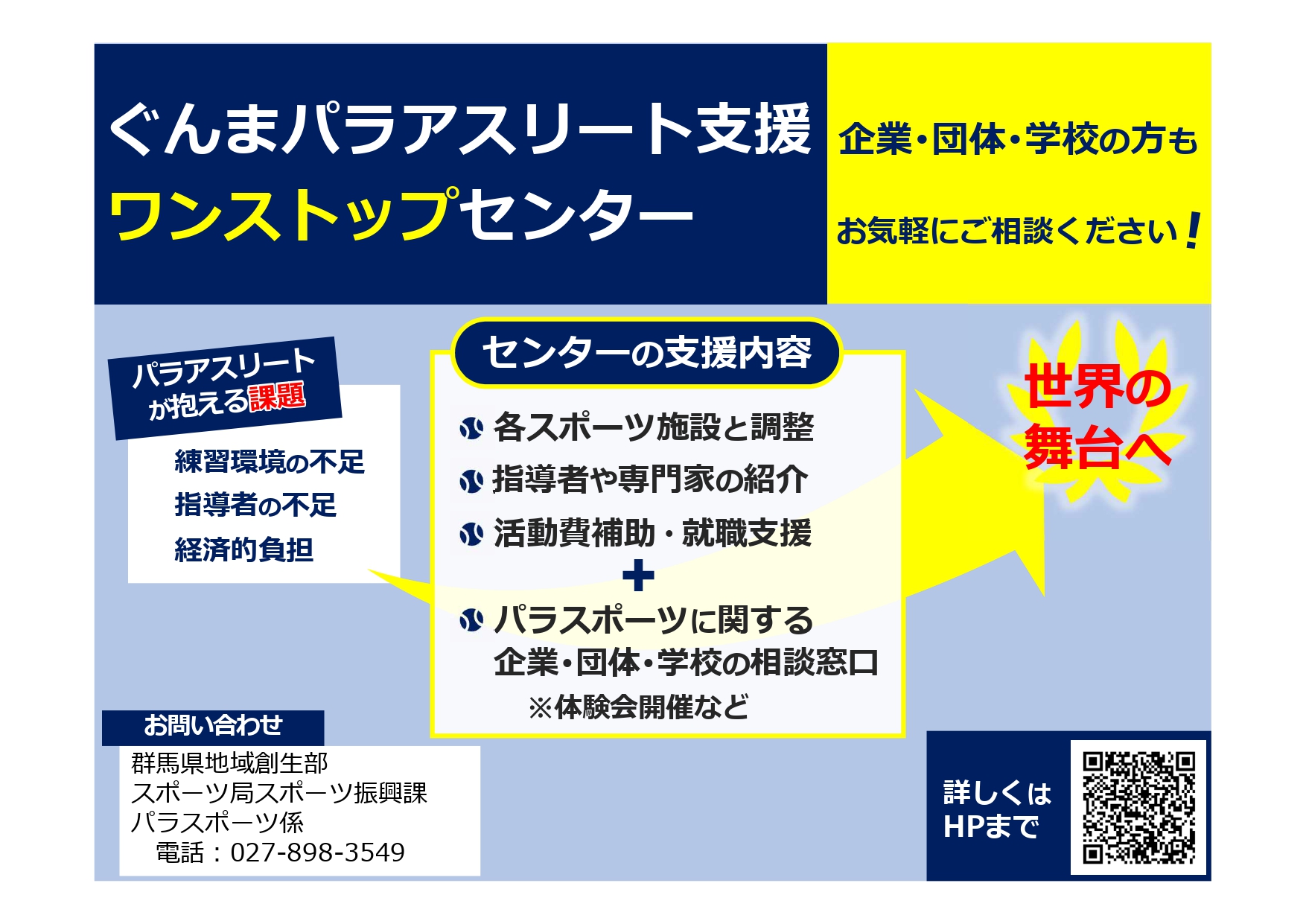 ぐんまパラアスリート支援
ワンストップセンター

企業・団体・学校の方も
お気軽にご相談ください！

パラアスリートが抱える課題

練習環境の不足
指導者の不足
経済的負担

センターの支援内容

各スポーツ施設と調整
指導者や専門家の紹介
活動費補助・就職支援
＋
パラスポーツに関する企業・団体・学校の相談窓口
※体験会開催など

世界の舞台へ

お問い合わせ
群馬県地域創生部
スポーツ局スポーツ振興課
パラスポーツ係
電話：027-898-3549

詳しくはHPまで